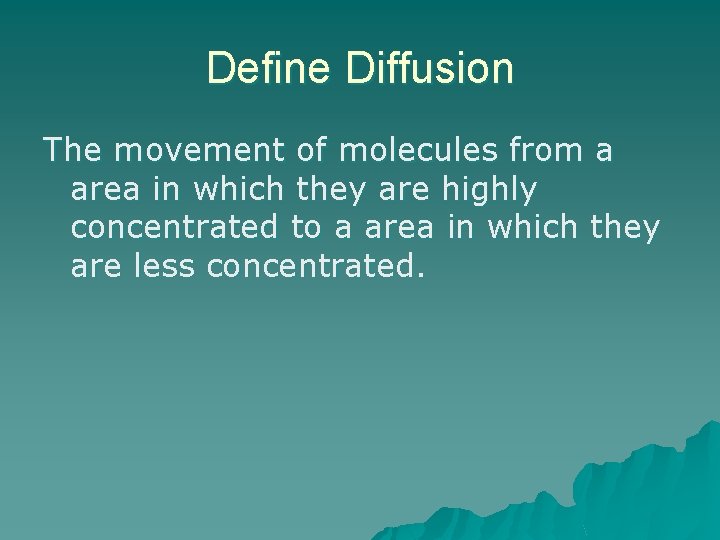 Define Diffusion

The movement of molecules from a area in which they are highly concentrated to a area in which they are less concentrated.